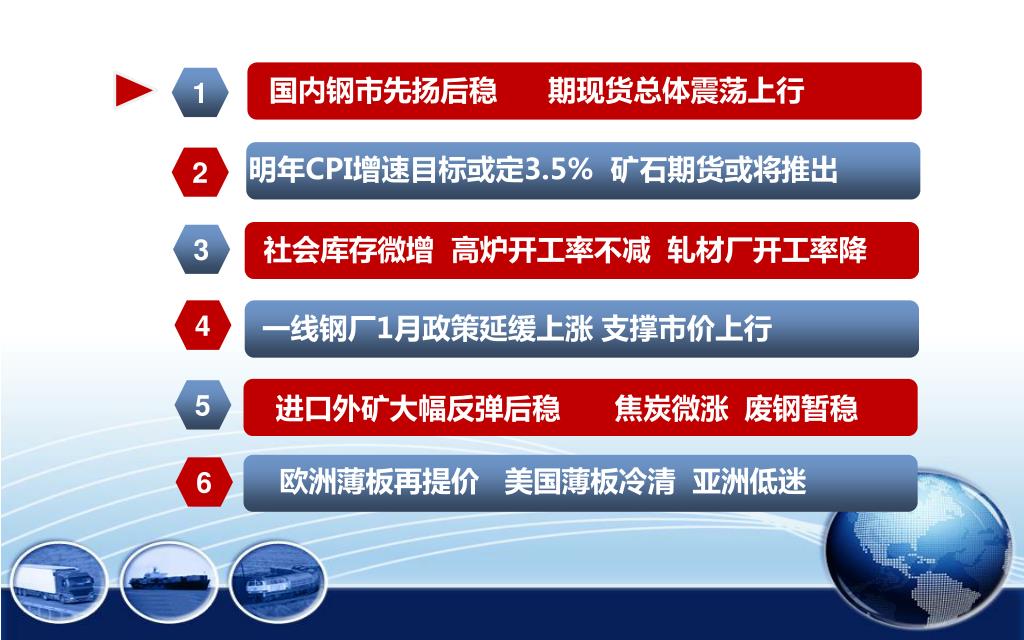 1 国内钢市先扬后稳　期现货总体震荡上行

2 明年CPI增速目标或定3.5%　矿石期货或将推出

3 社会库存微增　高炉开工率不减　轧材厂开工率降

4 一线钢厂1月政策延缓上涨 支撑市价上行

5 进口外矿大幅反弹后稳　焦炭微涨　废钢暂稳

6 欧洲薄板再提价　美国薄板冷清　亚洲低迷